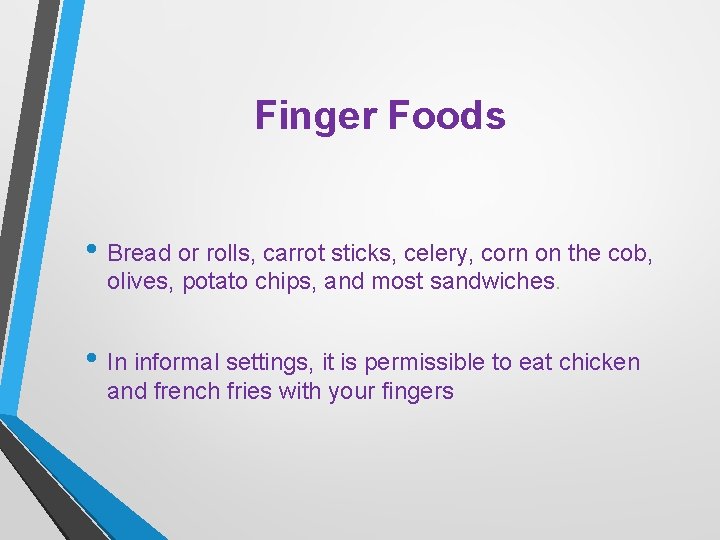 Finger Foods

• Bread or rolls, carrot sticks, celery, corn on the cob, olives, potato chips, and most sandwiches.

• In informal settings, it is permissible to eat chicken and french fries with your fingers